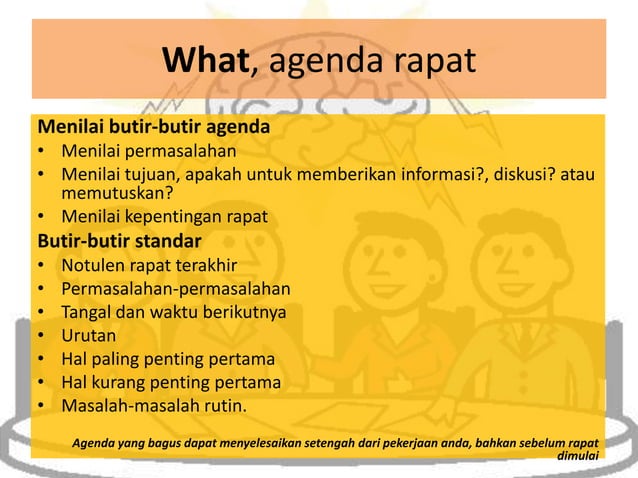 What, agenda rapat

Menilai butir-butir agenda
• Menilai permasalahan
• Menilai tujuan, apakah untuk memberikan informasi?, diskusi? atau memutuskan?
• Menilai kepentingan rapat

Butir-butir standar
• Notulen rapat terakhir
• Permasalahan-permasalahan
• Tangal dan waktu berikutnya
• Urutan
• Hal paling penting pertama
• Hal kurang penting pertama
• Masalah-masalah rutin.

Agenda yang bagus dapat menyelesaikan setengah dari pekerjaan anda, bahkan sebelum rapat dimulai